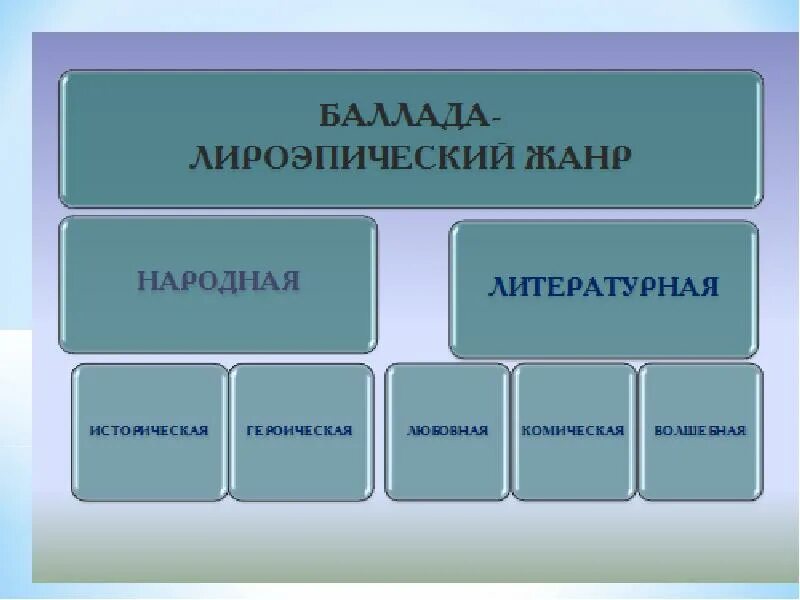 БАЛЛАДА-
ЛИРОЭПИЧЕСКИЙ ЖАНР

НАРОДНАЯ

ЛИТЕРАТУРНАЯ

ИСТОРИЧЕСКАЯ

ГЕРОИЧЕСКАЯ

ЛЮБОВНАЯ

КОМИЧЕСКАЯ

ВОЛШЕБНАЯ